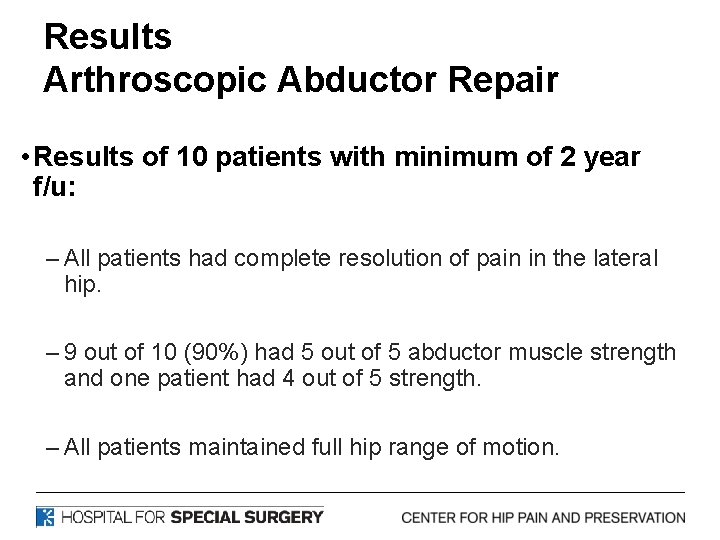 Results
Arthroscopic Abductor Repair

• Results of 10 patients with minimum of 2 year f/u:

– All patients had complete resolution of pain in the lateral hip.

– 9 out of 10 (90%) had 5 out of 5 abductor muscle strength and one patient had 4 out of 5 strength.

– All patients maintained full hip range of motion.

HOSPITAL FOR SPECIAL SURGERY

CENTER FOR HIP PAIN AND PRESERVATION